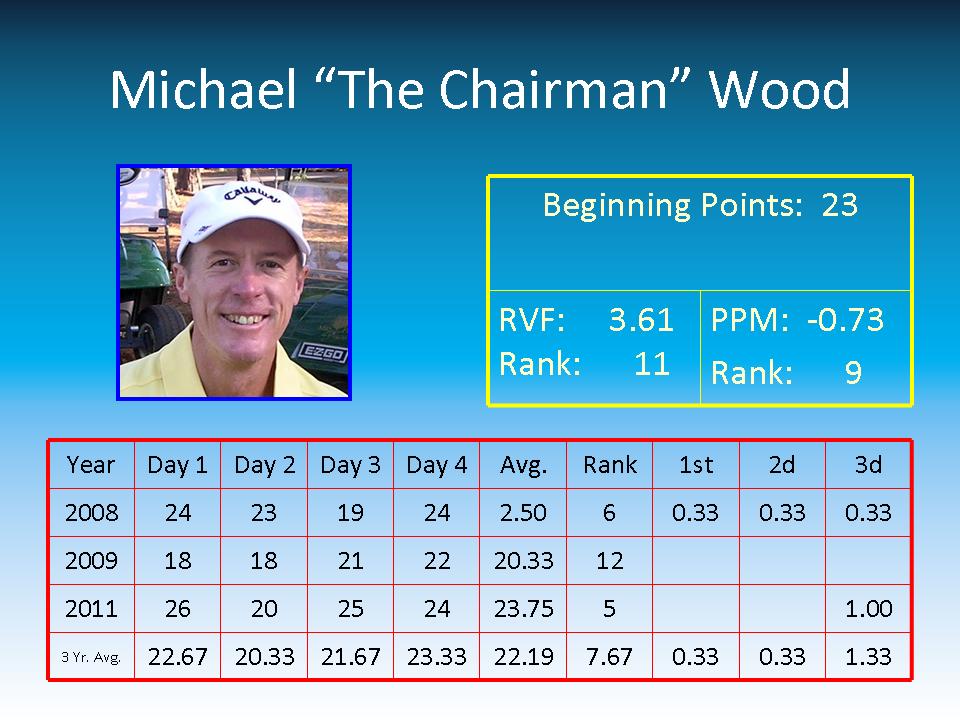 Michael “The Chairman” Wood

Callaway

EZGO

Beginning Points: 23

RVF: 3.61
Rank: 11

PPM: -0.73
Rank: 9

| Year | Day 1 | Day 2 | Day 3 | Day 4 | Avg. | Rank | 1st | 2d | 3d |
|---|---|---|---|---|---|---|---|---|---|
| 2008 | 24 | 23 | 19 | 24 | 2.50 | 6 | 0.33 | 0.33 | 0.33 |
| 2009 | 18 | 18 | 21 | 22 | 20.33 | 12 | | | |
| 2011 | 26 | 20 | 25 | 24 | 23.75 | 5 | | | 1.00 |
| 3 Yr. Avg. | 22.67 | 20.33 | 21.67 | 23.33 | 22.19 | 7.67 | 0.33 | 0.33 | 1.33 |